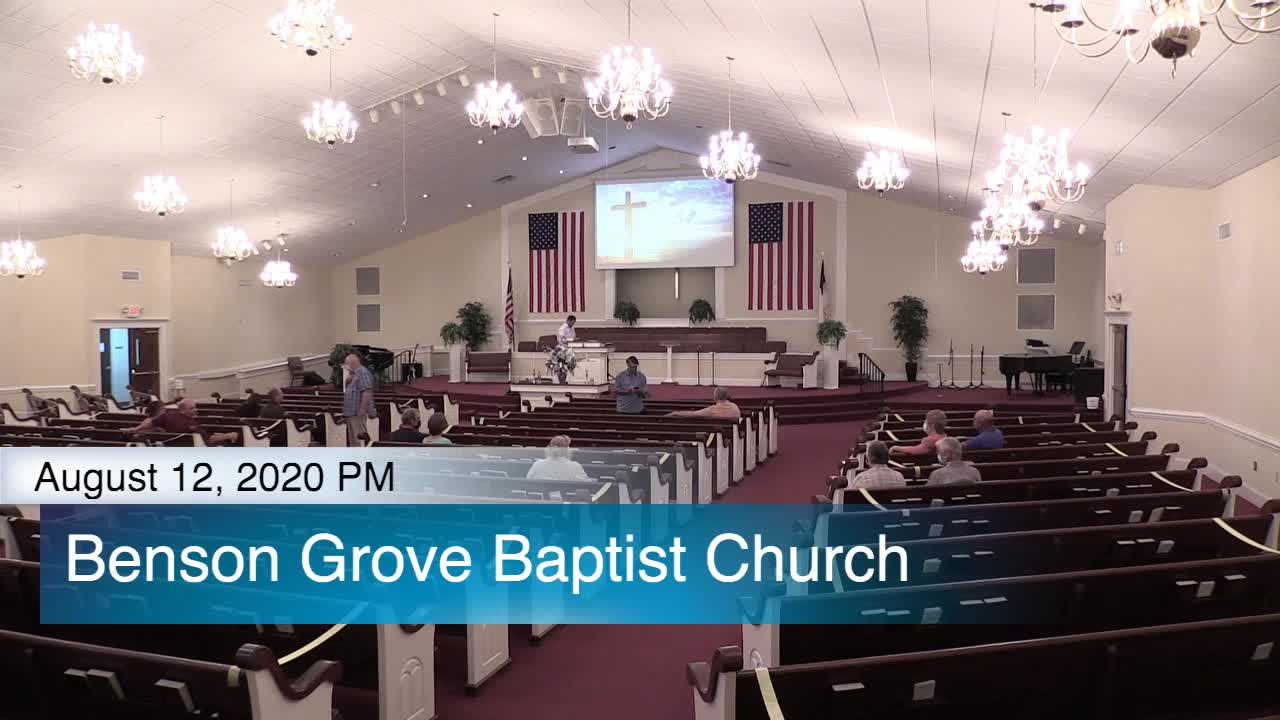 August 12, 2020 PM

Benson Grove Baptist Church